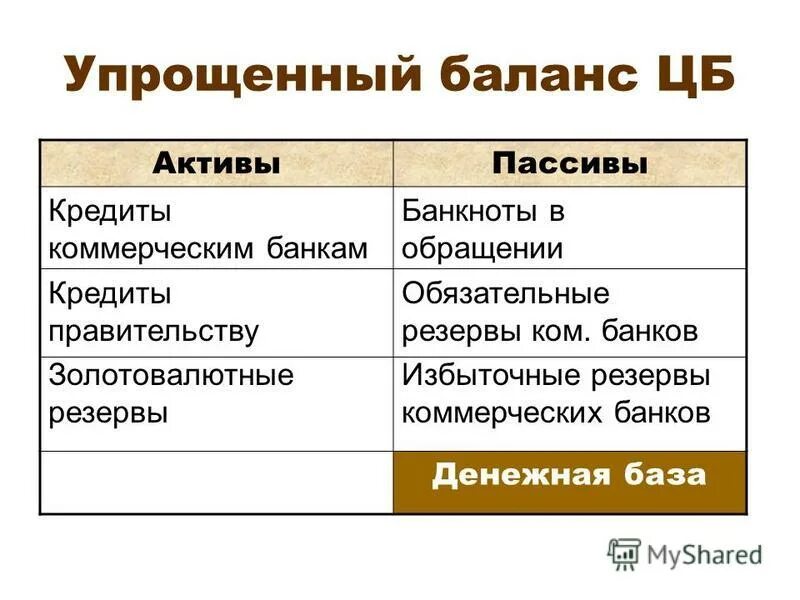 Упрощенный баланс ЦБ

| Активы | Пассивы |
|---|---|
| Кредиты коммерческим банкам | Банкноты в обращении |
| Кредиты правительству | Обязательные резервы ком. банков |
| Золотовалютные резервы | Избыточные резервы коммерческих банков |
| | Денежная база |

MyShared